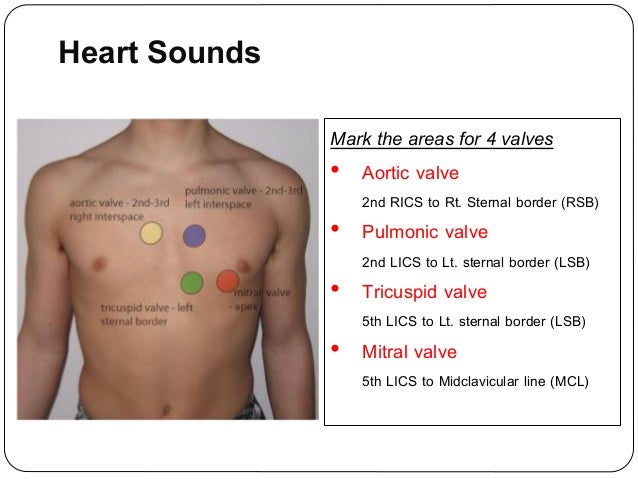 Heart Sounds

aortic valve - 2nd-3rd right interspace

pulmonic valve - 2nd-3rd left interspace

tricuspid valve - left sternal border

mitral valve - apex

Mark the areas for 4 valves

• Aortic valve

2nd RICS to Rt. Sternal border (RSB)

• Pulmonic valve

2nd LICS to Lt. sternal border (LSB)

• Tricuspid valve

5th LICS to Lt. sternal border (LSB)

• Mitral valve

5th LICS to Midclavicular line (MCL)